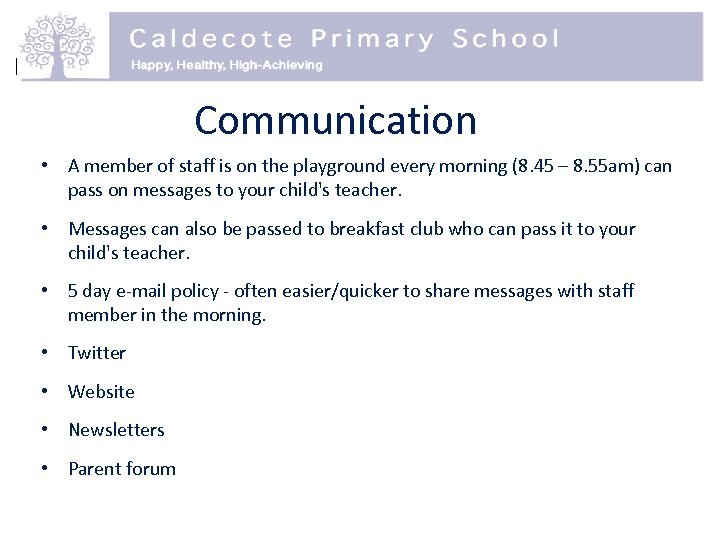 Caldecote Primary School
Happy, Healthy, High-Achieving

Communication

• A member of staff is on the playground every morning (8.45 – 8.55am) can pass on messages to your child's teacher.

• Messages can also be passed to breakfast club who can pass it to your child's teacher.

• 5 day e-mail policy - often easier/quicker to share messages with staff member in the morning.

• Twitter

• Website

• Newsletters

• Parent forum